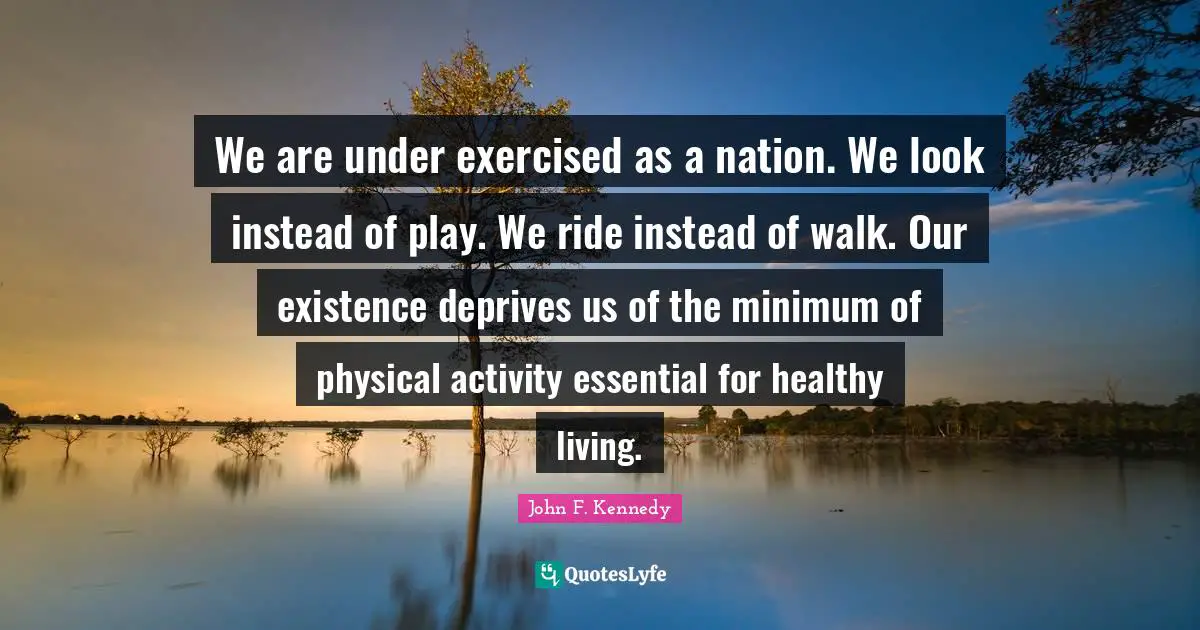 We are under exercised as a nation. We look instead of play. We ride instead of walk. Our existence deprives us of the minimum of physical activity essential for healthy living.

John F. Kennedy

QuotesLyfe